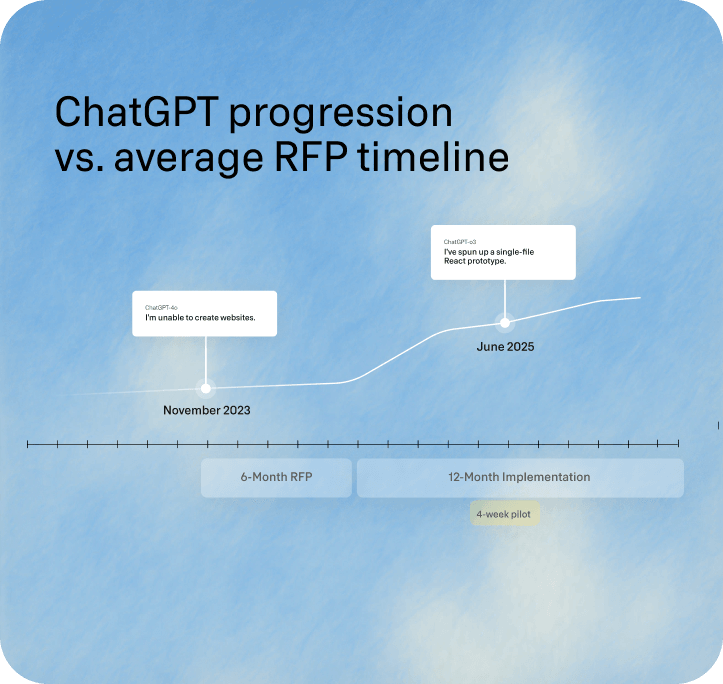 ChatGPT progression vs. average RFP timeline

ChatGPT-4o
I'm unable to create websites.

November 2023

ChatGPT-o3
I've spun up a single-file React prototype.

June 2025

6-Month RFP

12-Month Implementation

4-week pilot